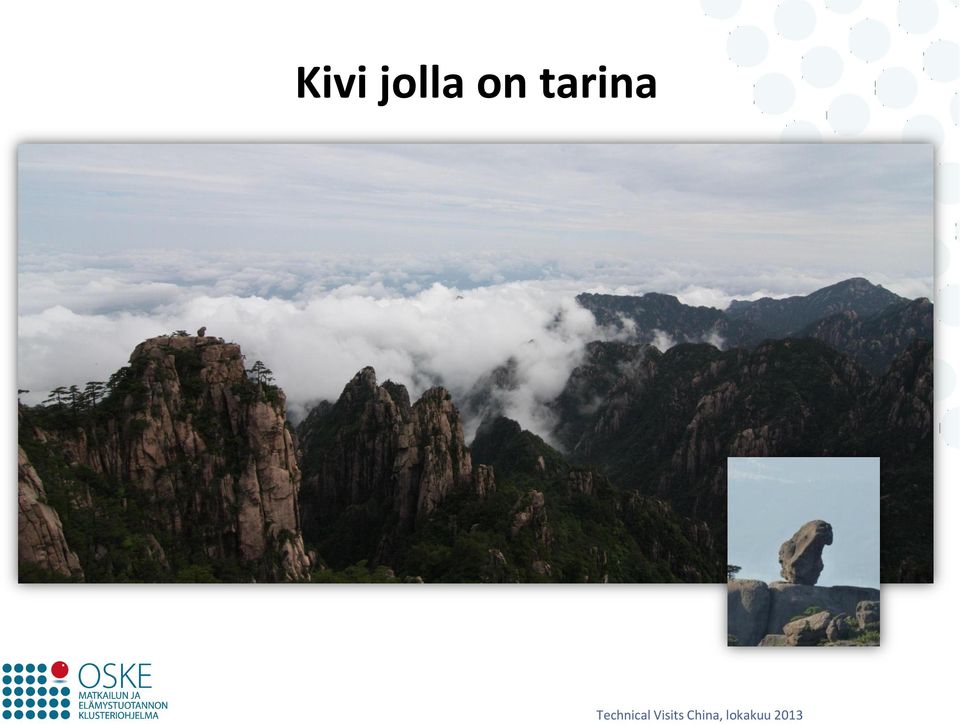 Kivi jolla on tarina

OSKE
MATKAILUN JA ELÄMYSTUOTANNON KLUSTERIOHJELMA

Technical Visits China, lokakuu 2013